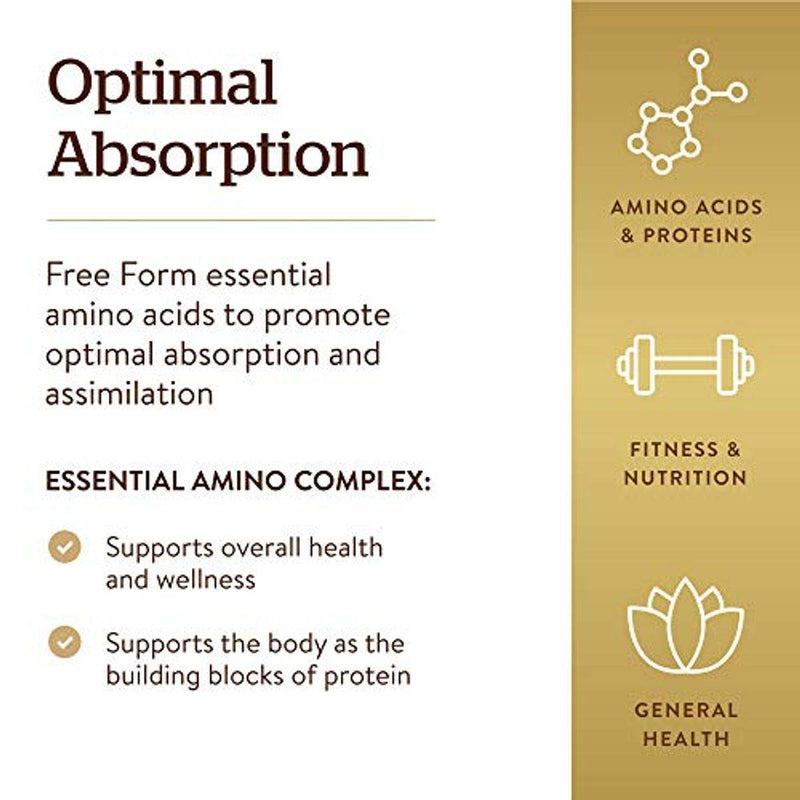 Optimal Absorption

Free Form essential amino acids to promote optimal absorption and assimilation

ESSENTIAL AMINO COMPLEX:

Supports overall health and wellness

Supports the body as the building blocks of protein

AMINO ACIDS & PROTEINS

FITNESS & NUTRITION

GENERAL HEALTH